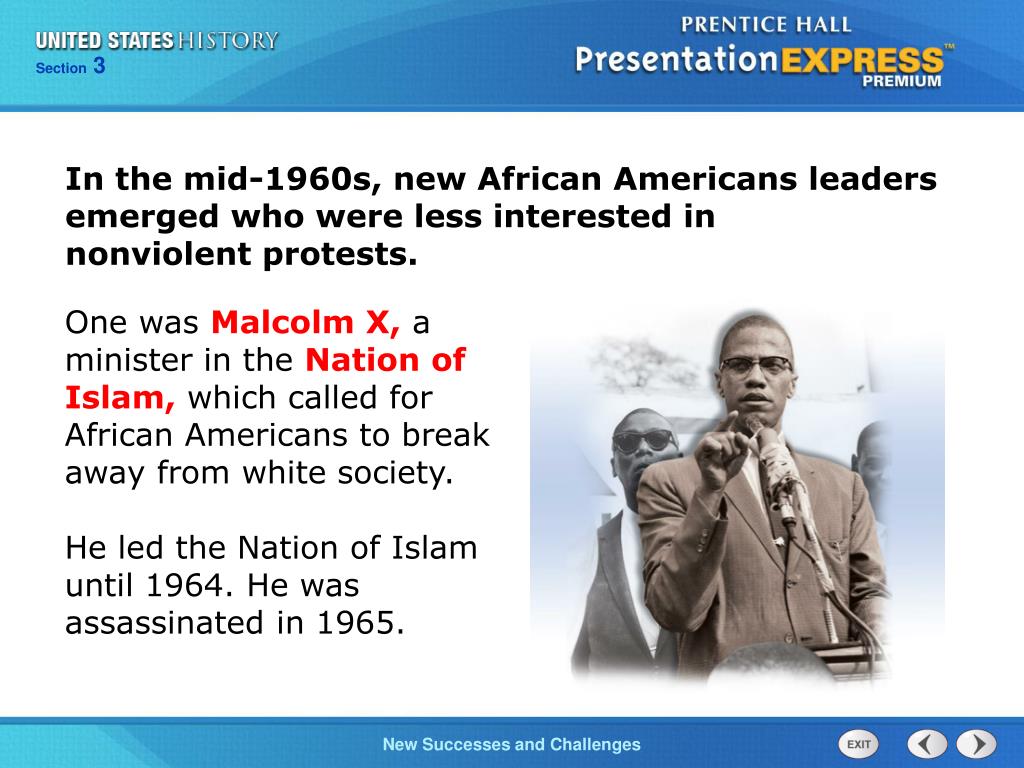 UNITED STATES HISTORY
Section 3

PRENTICE HALL
PresentationEXPRESS™
PREMIUM

In the mid-1960s, new African Americans leaders emerged who were less interested in nonviolent protests.

One was Malcolm X, a minister in the Nation of Islam, which called for African Americans to break away from white society.

He led the Nation of Islam until 1964. He was assassinated in 1965.

New Successes and Challenges

EXIT